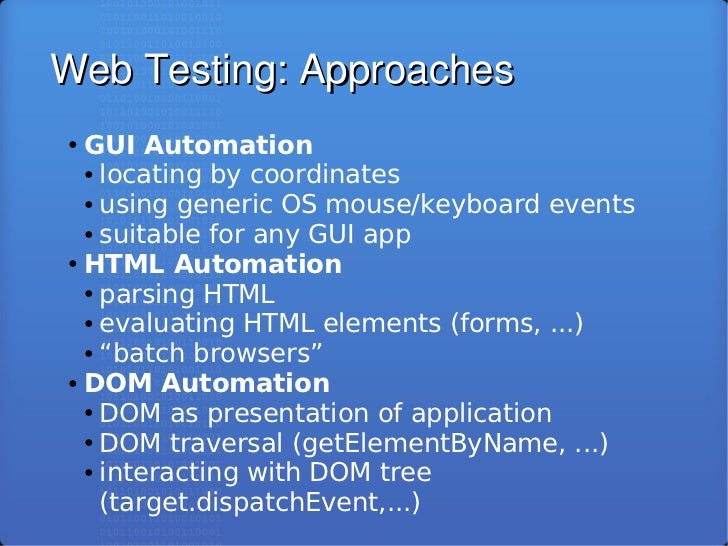 Web Testing: Approaches

• GUI Automation
  • locating by coordinates
  • using generic OS mouse/keyboard events
  • suitable for any GUI app
• HTML Automation
  • parsing HTML
  • evaluating HTML elements (forms, ...)
  • “batch browsers”
• DOM Automation
  • DOM as presentation of application
  • DOM traversal (getElementByName, ...)
  • interacting with DOM tree (target.dispatchEvent,...)